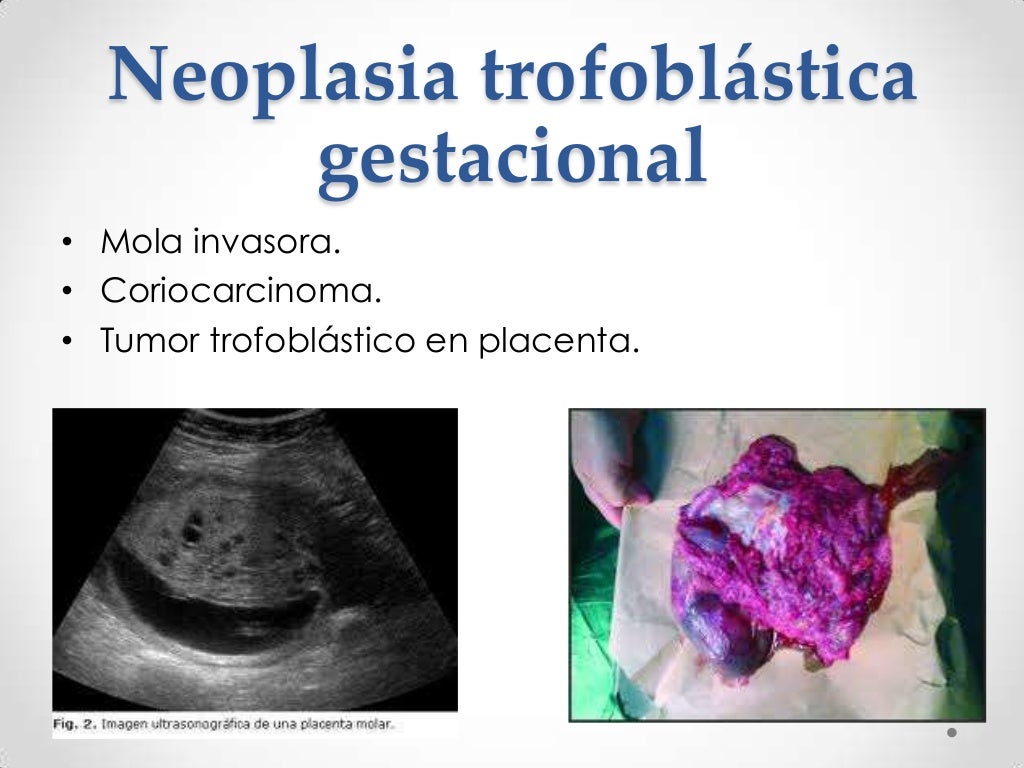 Neoplasia trofoblástica gestacional

• Mola invasora.
• Coriocarcinoma.
• Tumor trofoblástico en placenta.

Fig. 2. Imagen ultrasonográfica de una placenta molar.